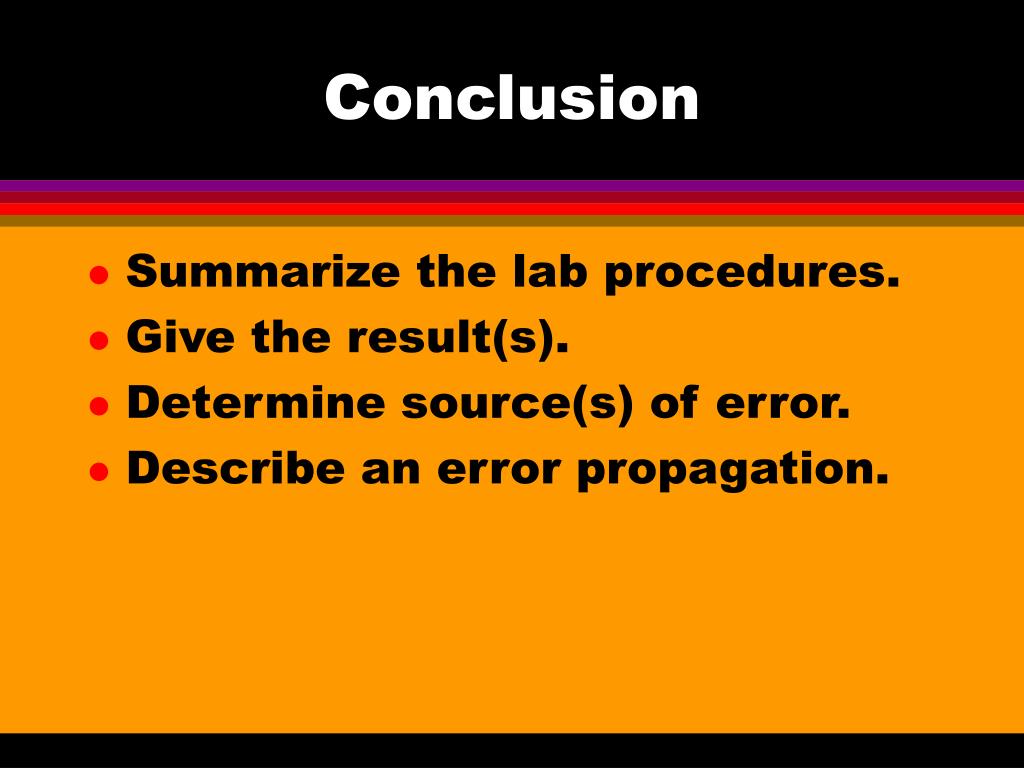 Conclusion

- Summarize the lab procedures.
- Give the result(s).
- Determine source(s) of error.
- Describe an error propagation.